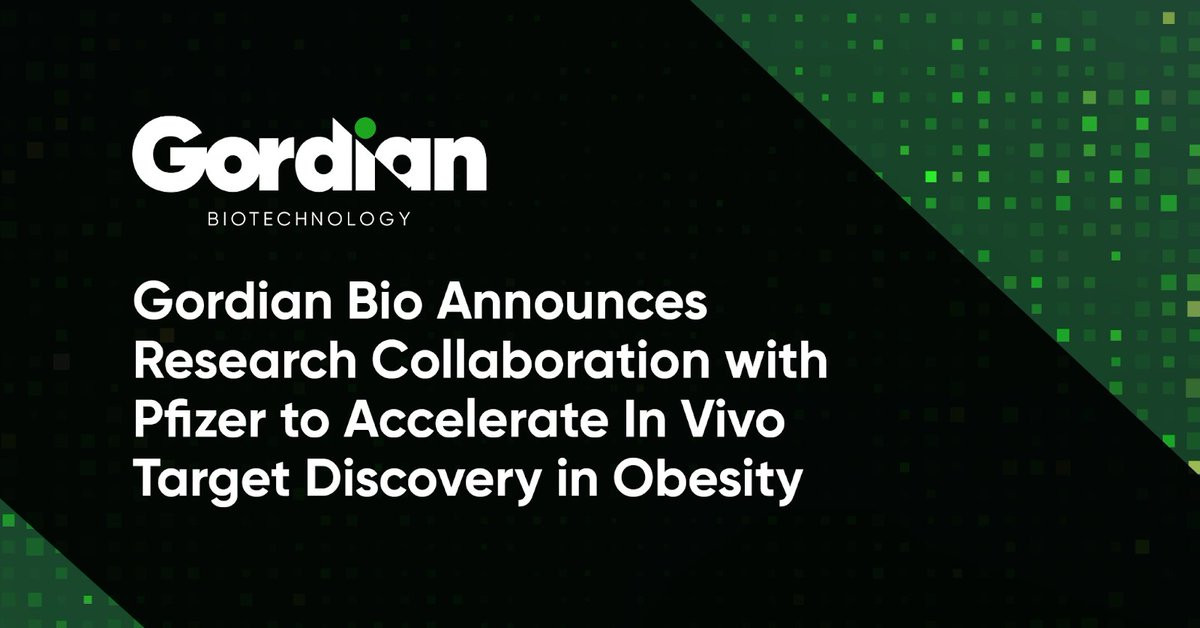 Gordian
BIOTECHNOLOGY

Gordian Bio Announces Research Collaboration with Pfizer to Accelerate In Vivo Target Discovery in Obesity